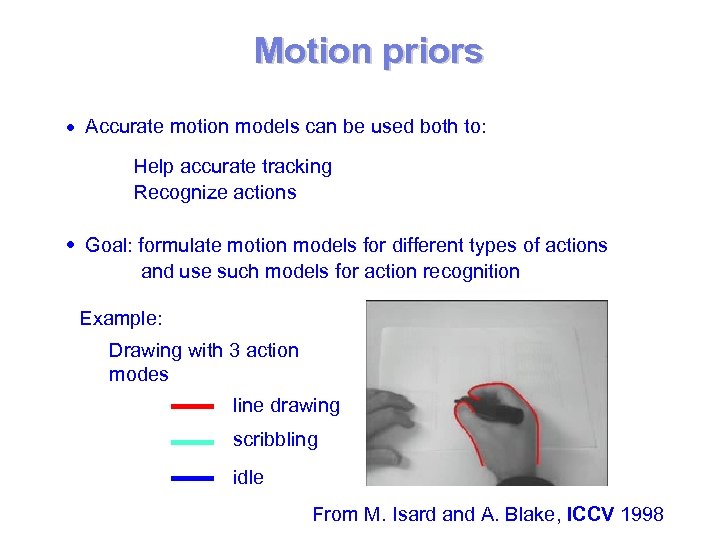 Motion priors

• Accurate motion models can be used both to:

Help accurate tracking
Recognize actions

• Goal: formulate motion models for different types of actions and use such models for action recognition

Example:

Drawing with 3 action modes

line drawing

scribbling

idle

From M. Isard and A. Blake, ICCV 1998